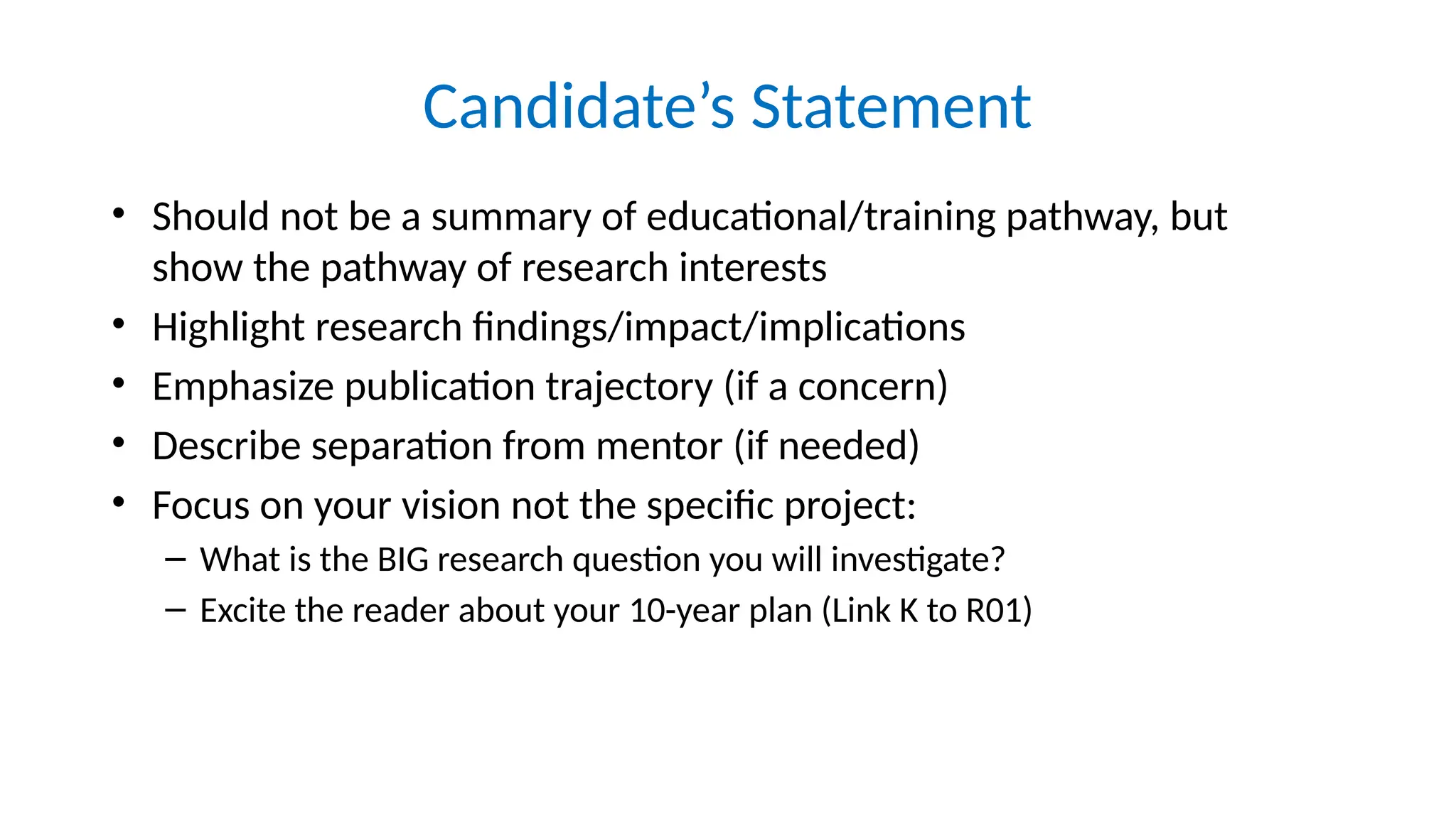 Candidate’s Statement

• Should not be a summary of educational/training pathway, but show the pathway of research interests
• Highlight research findings/impact/implications
• Emphasize publication trajectory (if a concern)
• Describe separation from mentor (if needed)
• Focus on your vision not the specific project:
– What is the BIG research question you will investigate?
– Excite the reader about your 10-year plan (Link K to R01)